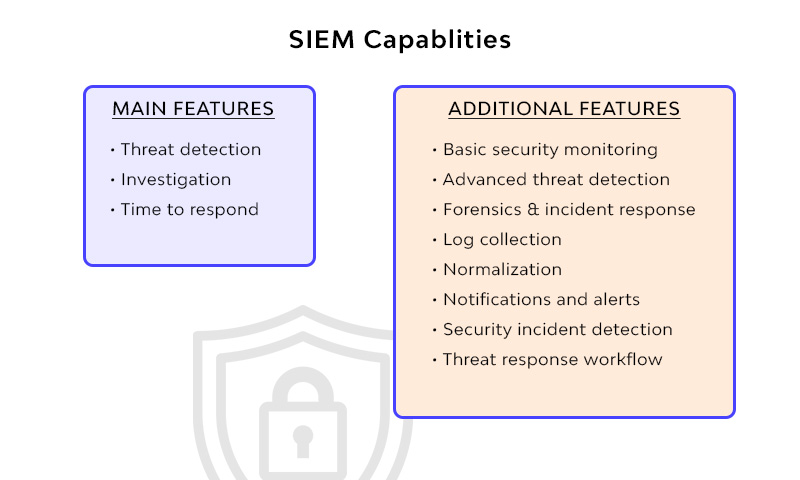 SIEM Capablities

MAIN FEATURES

• Threat detection
• Investigation
• Time to respond

ADDITIONAL FEATURES

• Basic security monitoring
• Advanced threat detection
• Forensics & incident response
• Log collection
• Normalization
• Notifications and alerts
• Security incident detection
• Threat response workflow